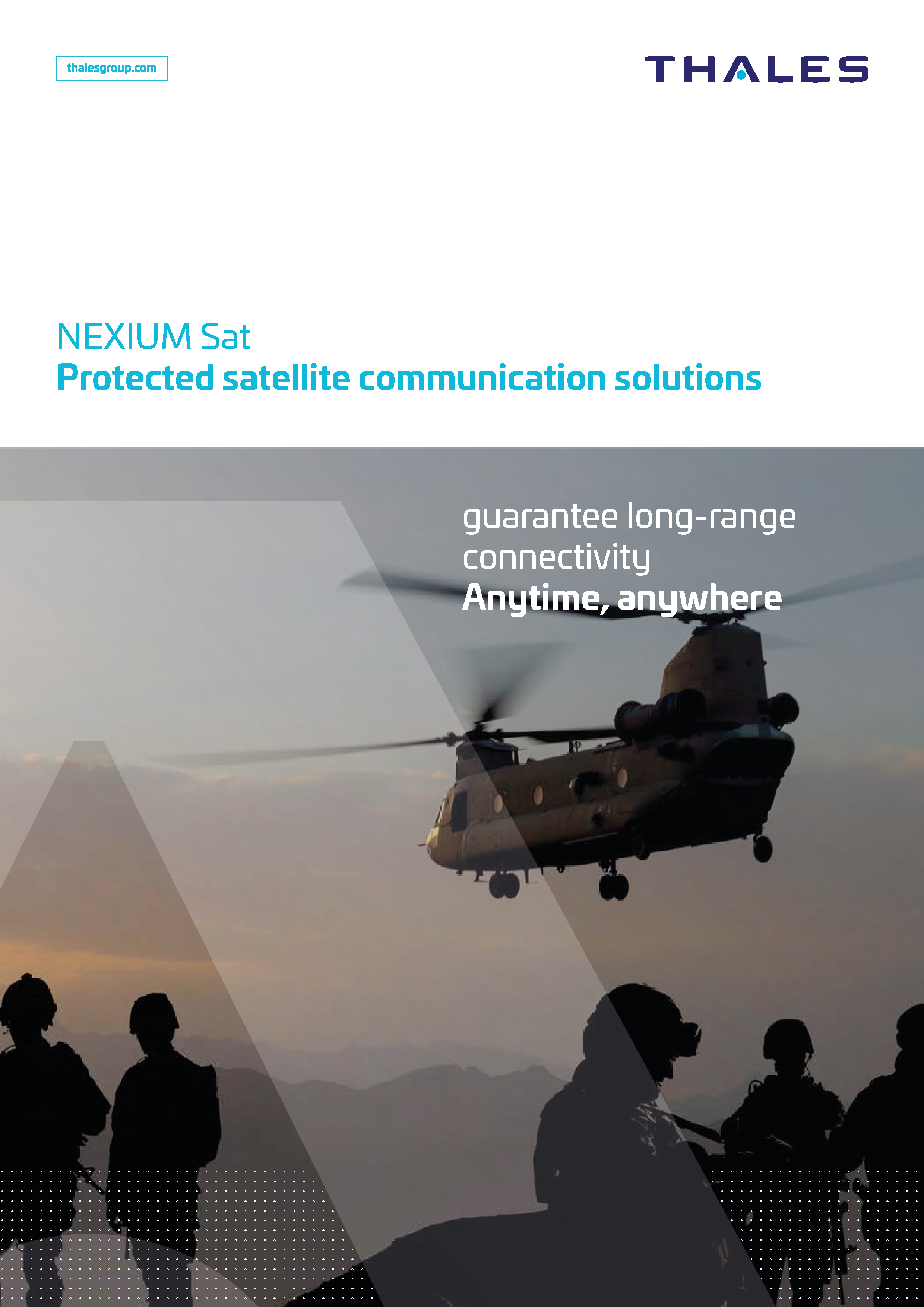 thalesgroup.com

THALES

NEXIUM Sat
Protected satellite communication solutions

guarantee long-range connectivity
Anytime, anywhere